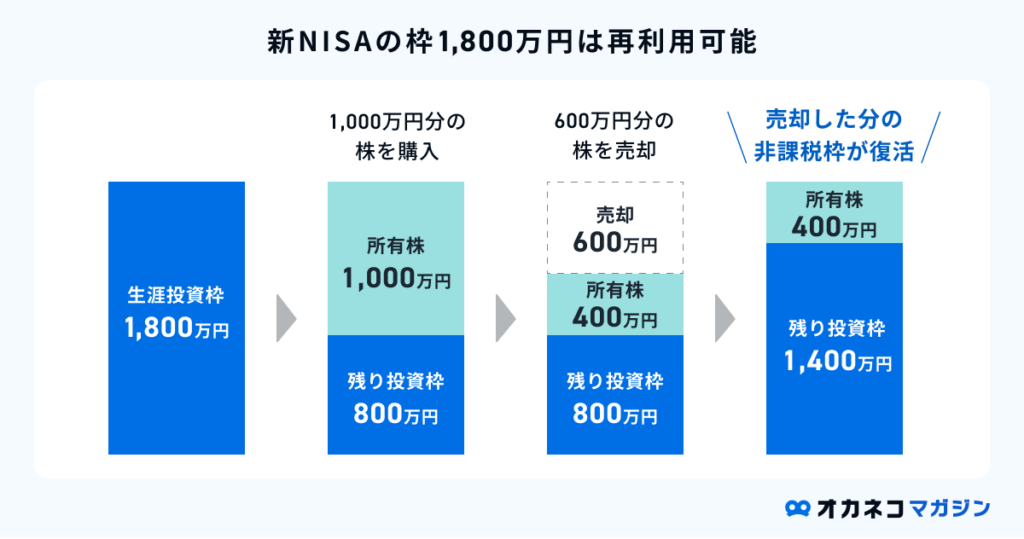 新NISAの枠1,800万円は再利用可能

生涯投資枠
1,800万円

1,000万円分の
株を購入

所有株
1,000万円

残り投資枠
800万円

600万円分の
株を売却

売却
600万円

所有株
400万円

残り投資枠
800万円

売却した分の
非課税枠が復活

所有株
400万円

残り投資枠
1,400万円

オカネコマガジン